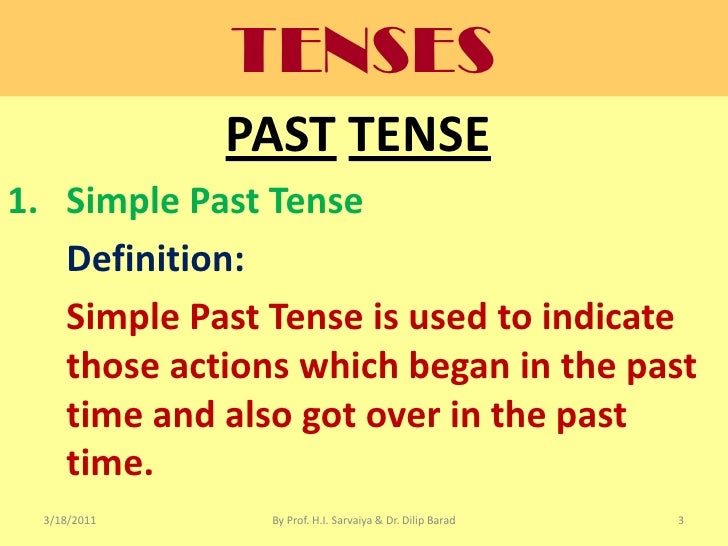 TENSES

PAST TENSE

1. Simple Past Tense

Definition:

Simple Past Tense is used to indicate those actions which began in the past time and also got over in the past time.

3/18/2011 By Prof. H.I. Sarvaiya & Dr. Dilip Barad 3